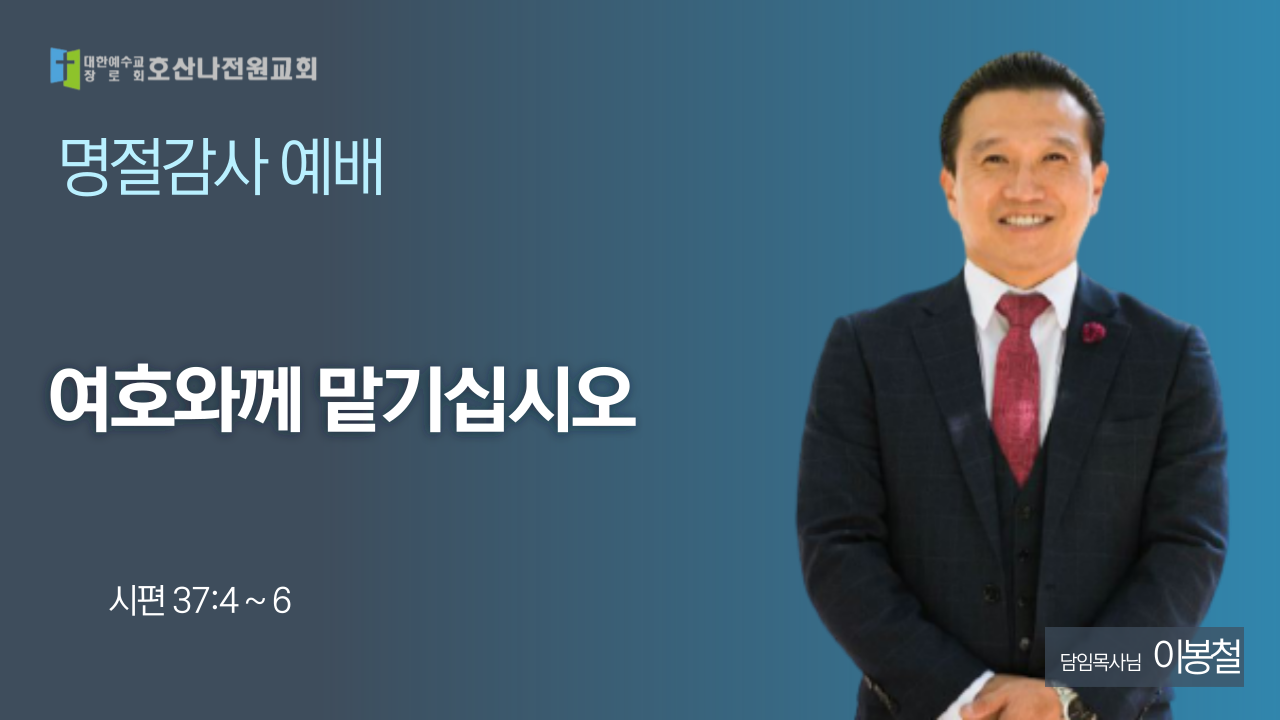 대한예수교 장로회 호산나전원교회

명절감사 예배

여호와께 맡기십시오

시편 37:4 ~ 6

담임목사님 이봉철